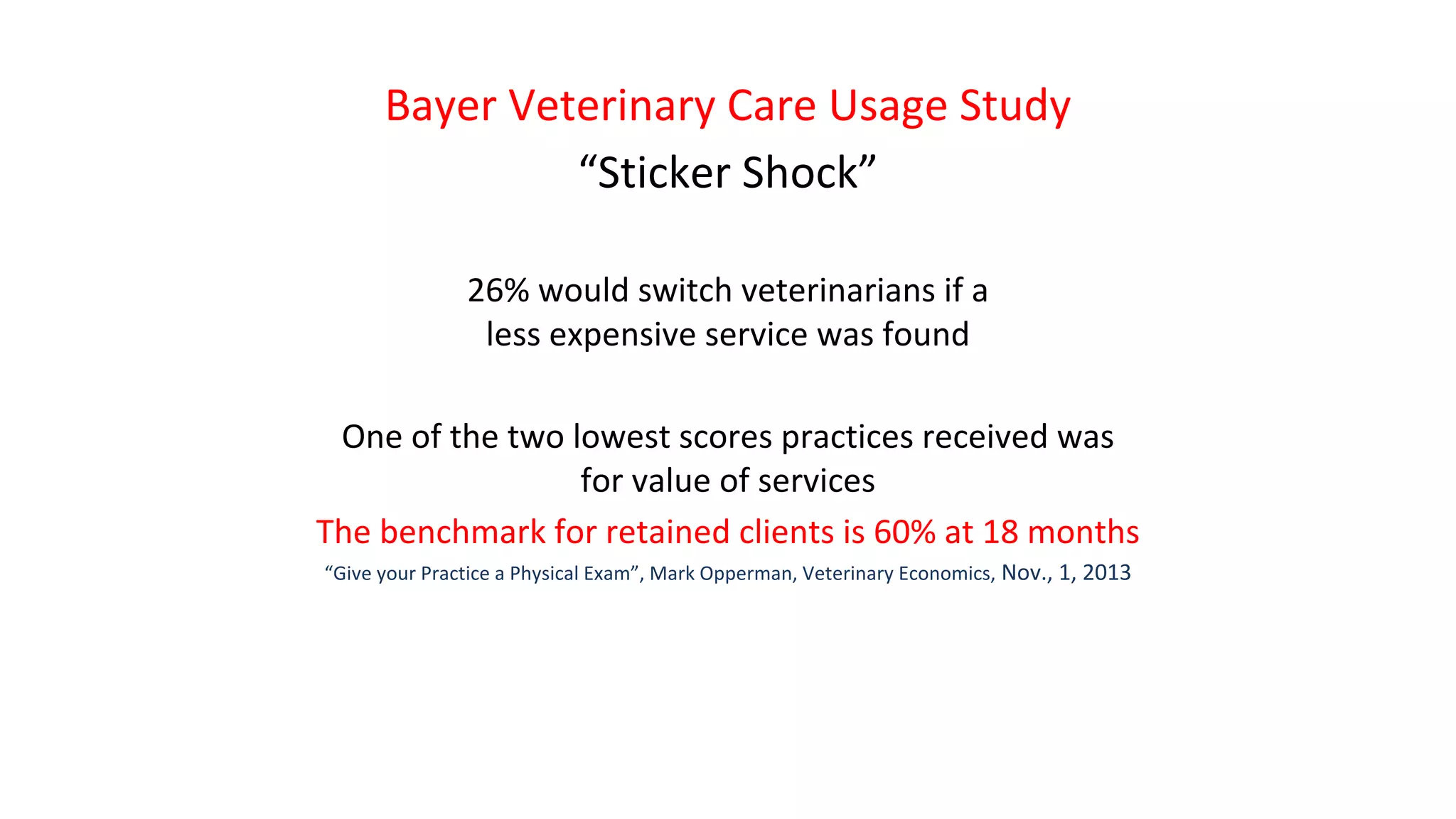 Bayer Veterinary Care Usage Study

“Sticker Shock”

26% would switch veterinarians if a less expensive service was found

One of the two lowest scores practices received was for value of services

The benchmark for retained clients is 60% at 18 months

“Give your Practice a Physical Exam”, Mark Opperman, Veterinary Economics, Nov., 1, 2013